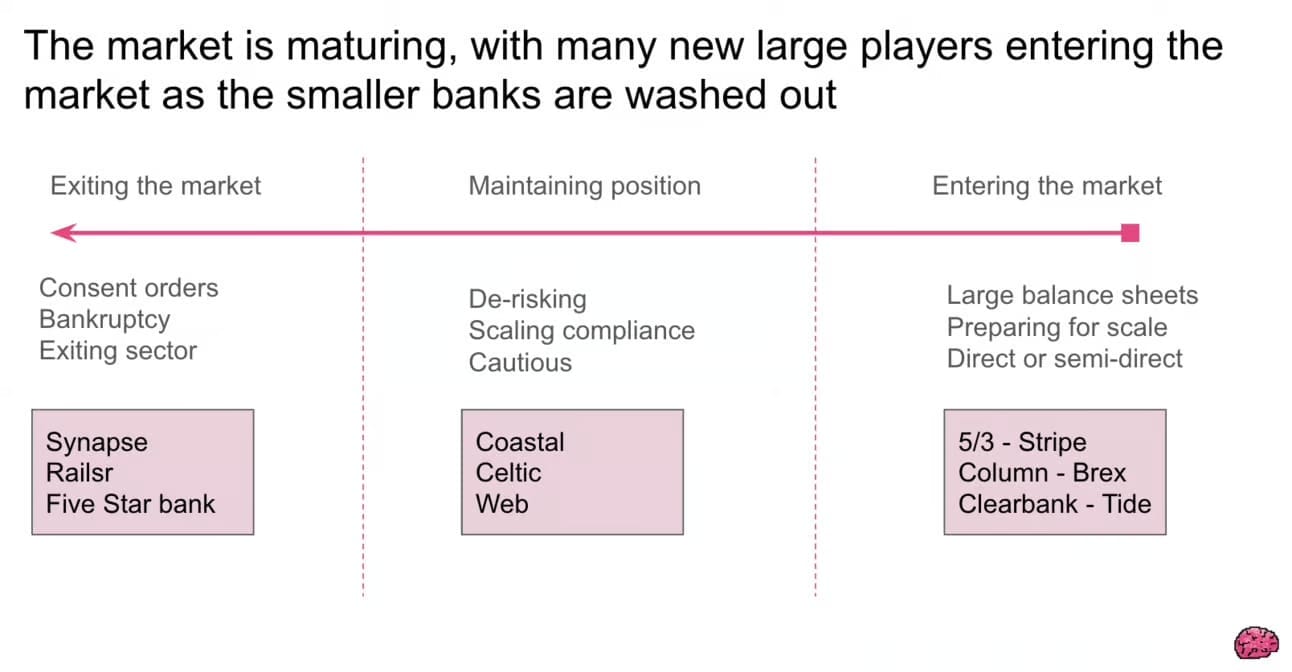 The market is maturing, with many new large players entering the market as the smaller banks are washed out

Exiting the market

Consent orders
Bankruptcy
Exiting sector

Synapse
Railsr
Five Star bank

Maintaining position

De-risking
Scaling compliance
Cautious

Coastal
Celtic
Web

Entering the market

Large balance sheets
Preparing for scale
Direct or semi-direct

5/3 - Stripe
Column - Brex
Clearbank - Tide